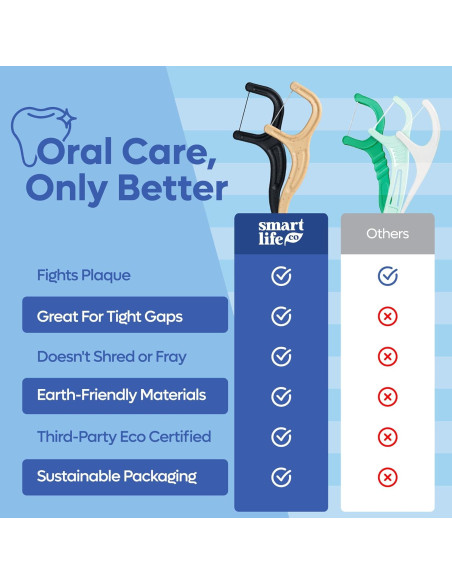 Oral Care, Only Better

| | smart life co | Others |
|---|---|---|
| Fights Plaque | ✓ | ✓ |
| Great For Tight Gaps | ✓ | ✗ |
| Doesn't Shred or Fray | ✓ | ✗ |
| Earth-Friendly Materials | ✓ | ✗ |
| Third-Party Eco Certified | ✓ | ✗ |
| Sustainable Packaging | ✓ | ✗ |